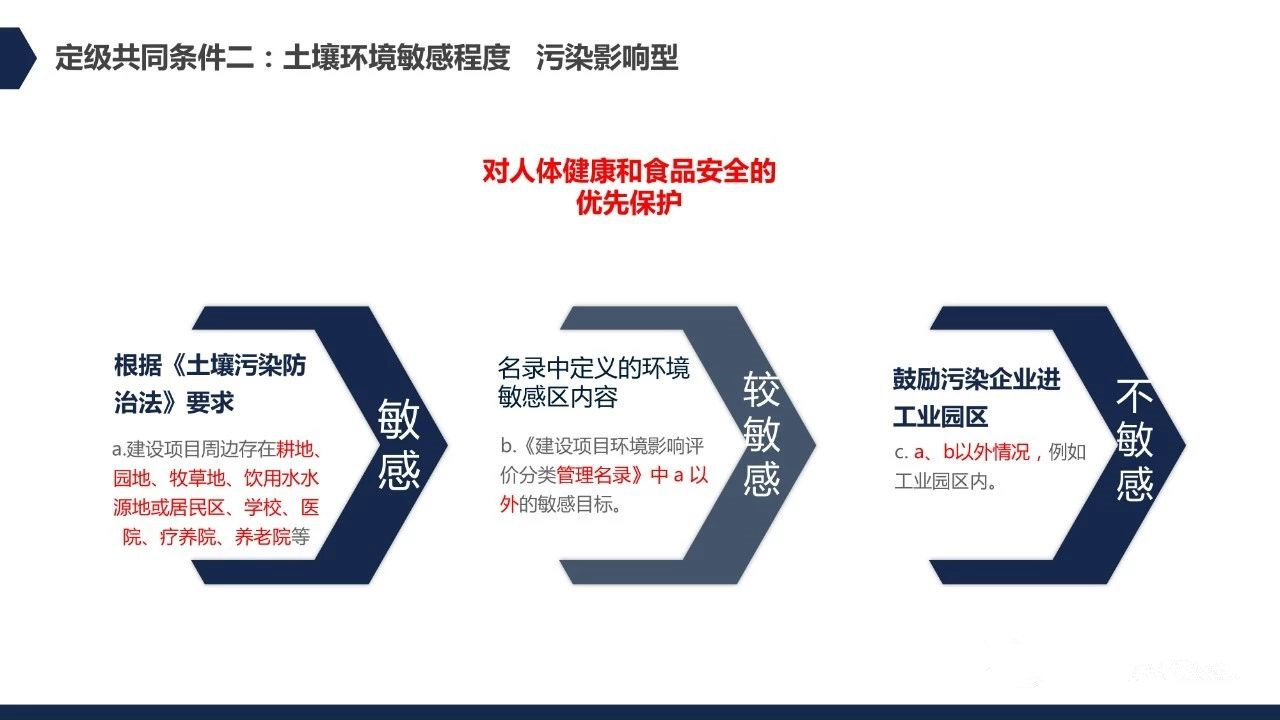 定级共同条件二：土壤环境敏感程度　污染影响型

对人体健康和食品安全的优先保护

根据《土壤污染防治法》要求

a.建设项目周边存在耕地、园地、牧草地、饮用水水源地或居民区、学校、医院、疗养院、养老院等

敏感

名录中定义的环境敏感区内容

b.《建设项目环境影响评价分类管理名录》中 a 以外的敏感目标。

较敏感

鼓励污染企业进工业园区

c. a、b以外情况，例如工业园区内。

不敏感